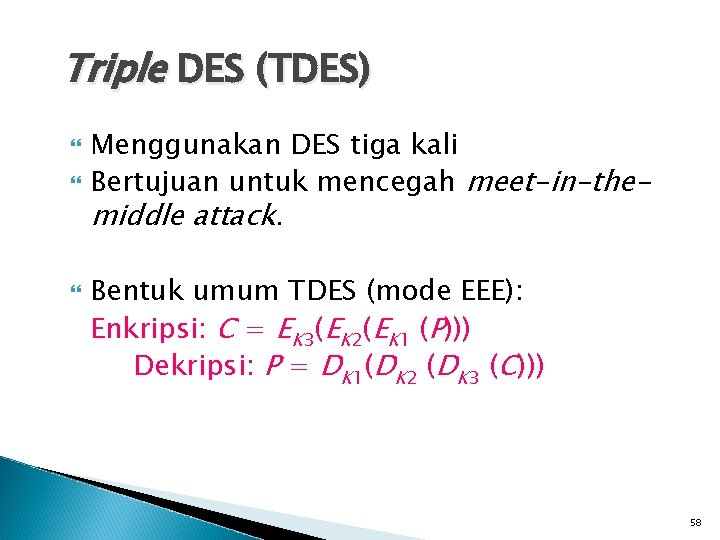 Triple DES (TDES)

Menggunakan DES tiga kali

Bertujuan untuk mencegah meet-in-the-middle attack.

Bentuk umum TDES (mode EEE):
Enkripsi: $C = E_{K3}(E_{K2}(E_{K1}(P)))$
Dekripsi: $P = D_{K1}(D_{K2}(D_{K3}(C)))$

58